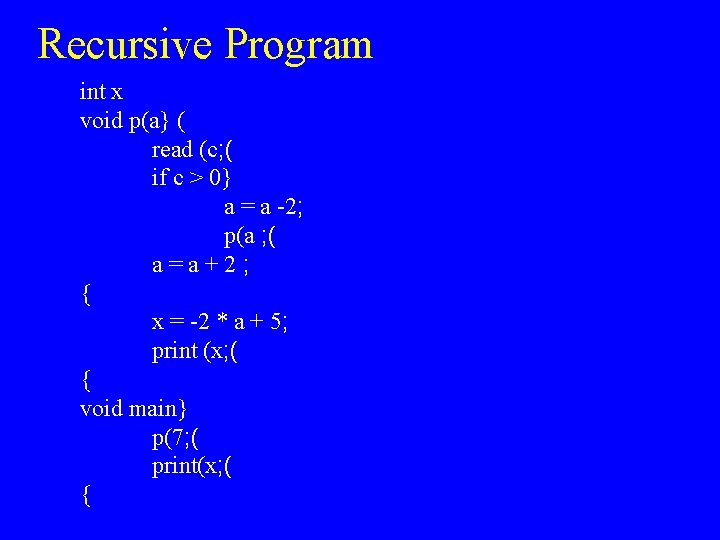 Recursive Program

int x
void p(a} (
read (c;(
if c > 0}
a = a -2;
p(a ;(
a = a + 2 ;
{
x = -2 * a + 5;
print (x;(
{
void main}
p(7;(
print(x;(
{